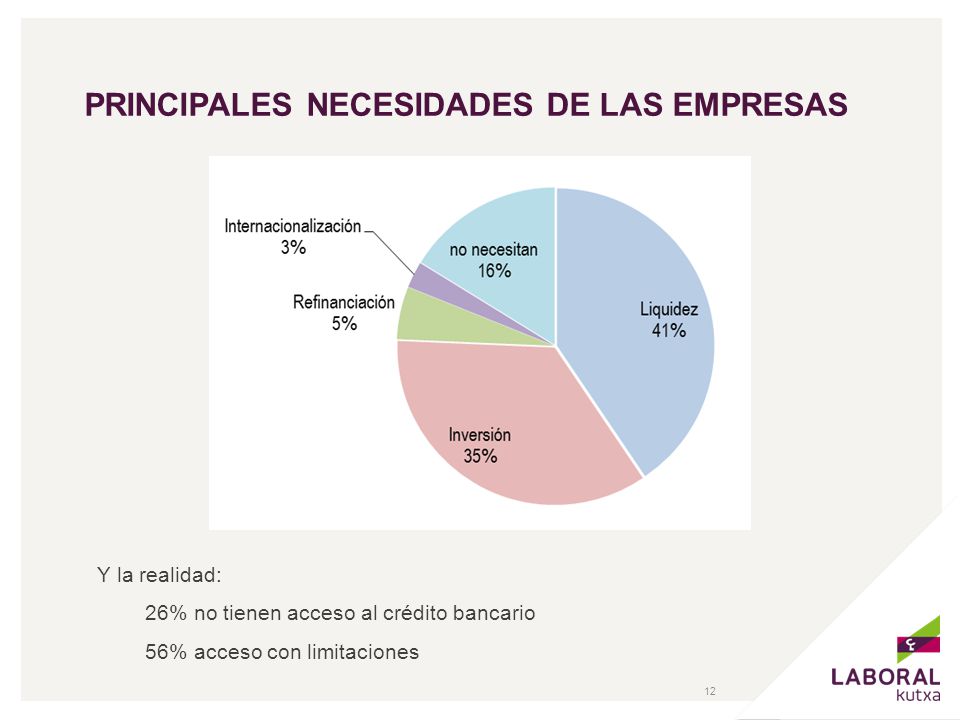 PRINCIPALES NECESIDADES DE LAS EMPRESAS

Internacionalización
3%

no necesitan
16%

Refinanciación
5%

Liquidez
41%

Inversión
35%

Y la realidad:

26% no tienen acceso al crédito bancario

56% acceso con limitaciones

12

LABORAL
kutxa